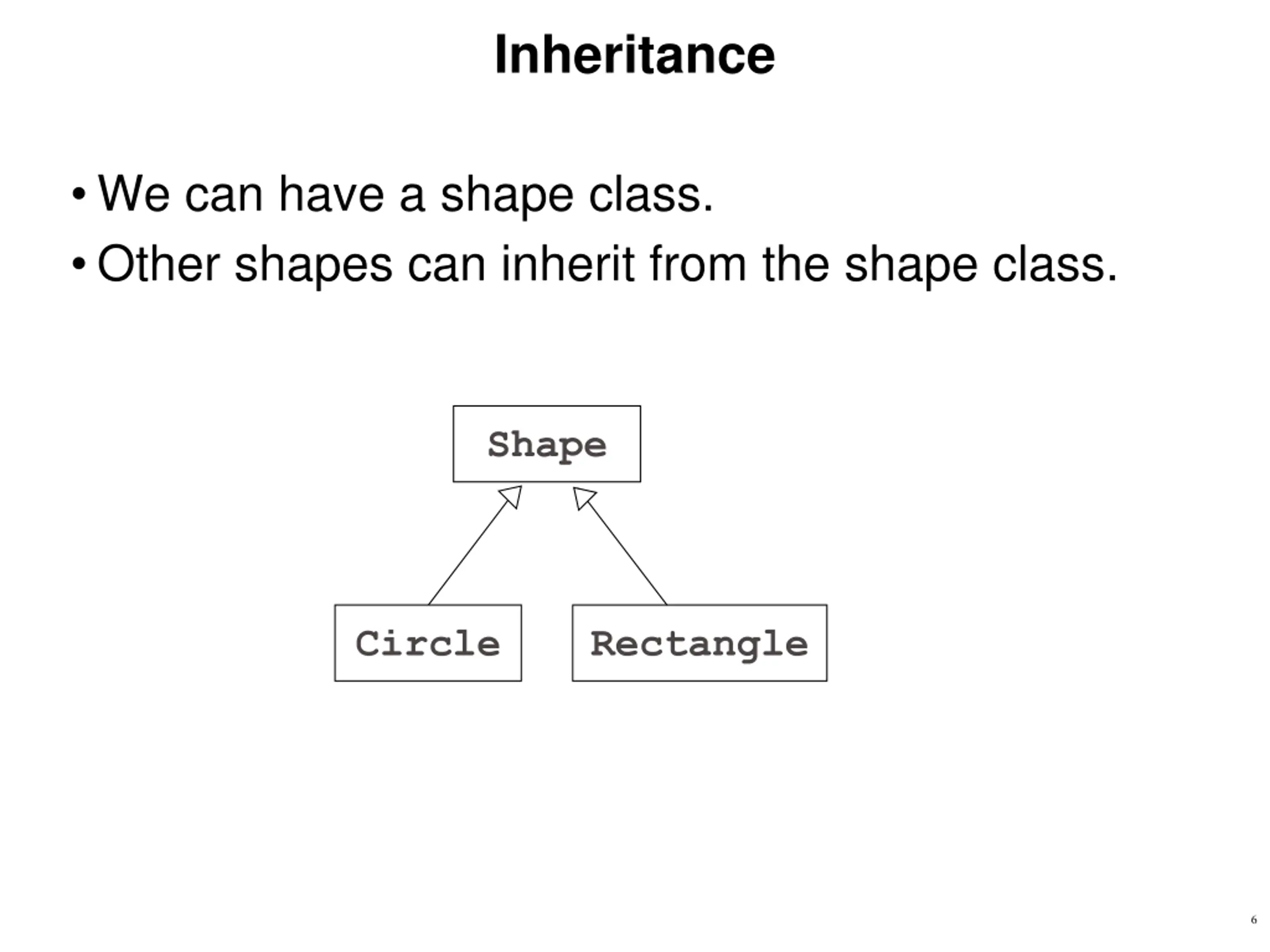 Inheritance

• We can have a shape class.
• Other shapes can inherit from the shape class.

Shape

Circle

Rectangle

6